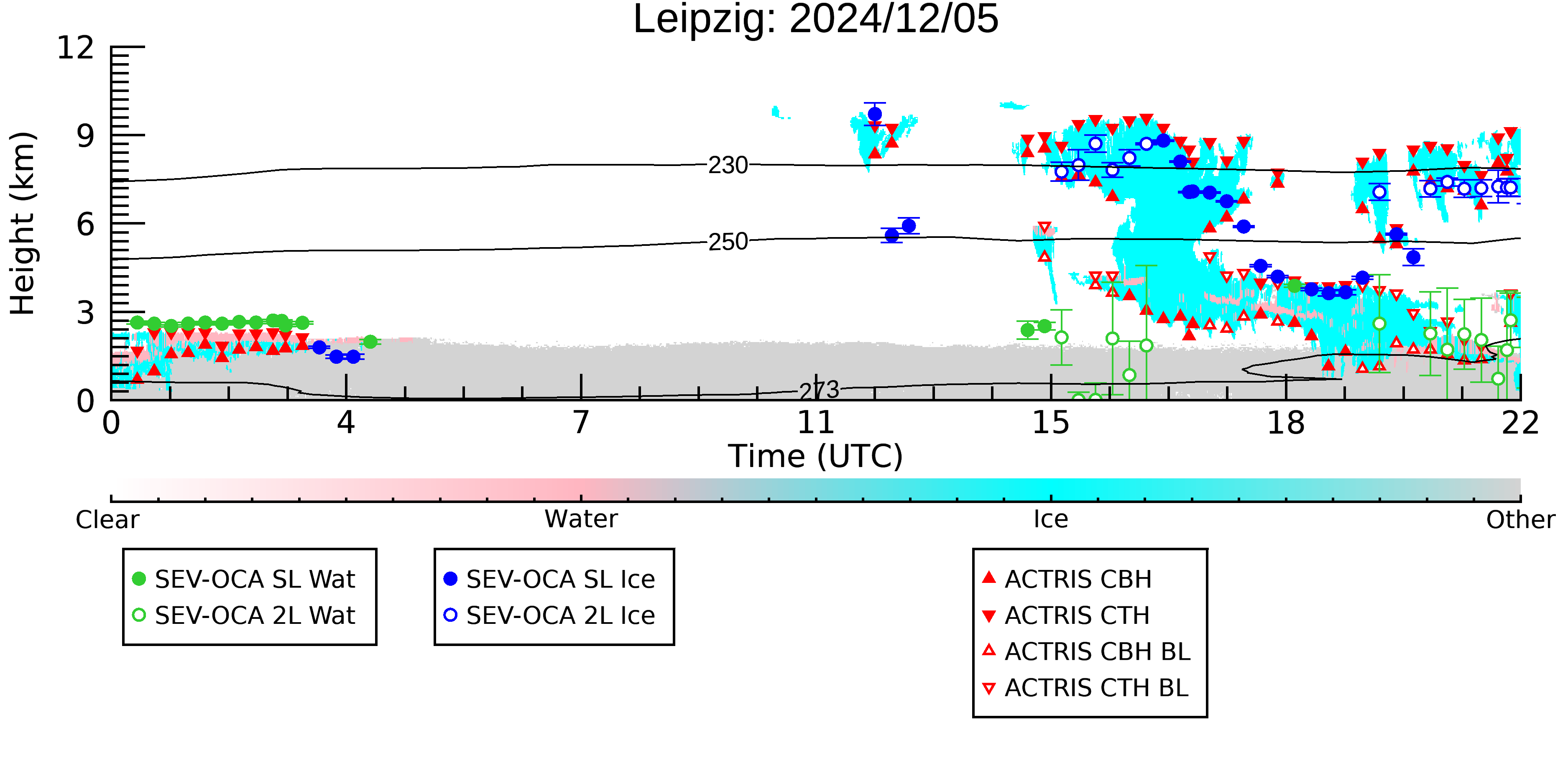 Leipzig: 2024/12/05

Height (km)
12
9
6
3
0

230
250
273

0 4 7 11 15 18 22
Time (UTC)

Clear
Water
Ice
Other

SEV-OCA SL Wat
SEV-OCA 2L Wat

SEV-OCA SL Ice
SEV-OCA 2L Ice

ACTRIS CBH
ACTRIS CTH
ACTRIS CBH BL
ACTRIS CTH BL